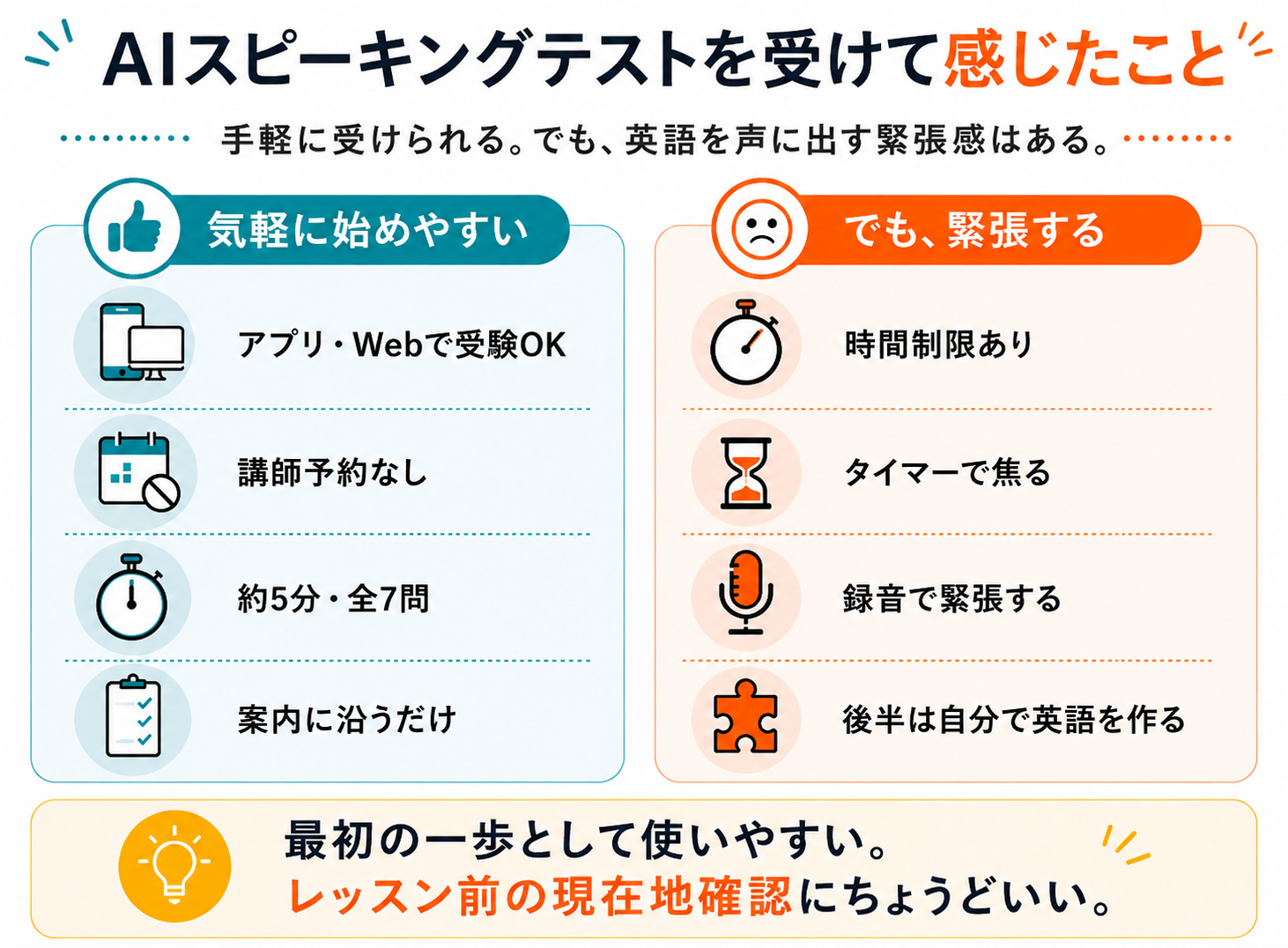 AIスピーキングテストを受けて感じたこと

手軽に受けられる。でも、英語を声に出す緊張感はある。

気軽に始めやすい

アプリ・Webで受験OK

講師予約なし

約5分・全7問

案内に沿うだけ

でも、緊張する

時間制限あり

タイマーで焦る

録音で緊張する

後半は自分で英語を作る

最初の一歩として使いやすい。
レッスン前の現在地確認にちょうどいい。